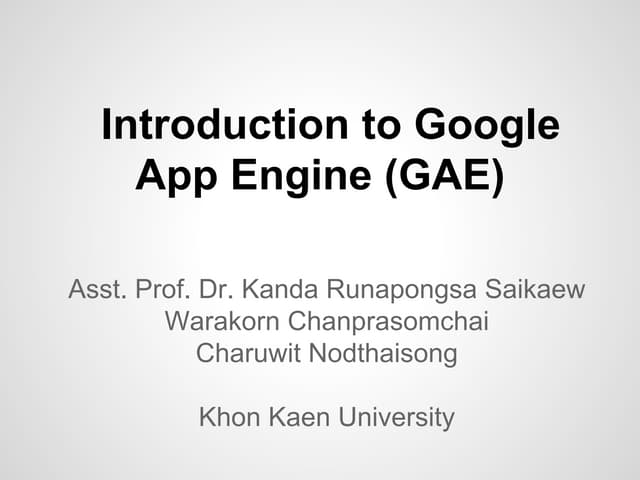 Introduction to Google App Engine (GAE)

Asst. Prof. Dr. Kanda Runapongsa Saikaew
Warakorn Chanprasomchai
Charuwit Nodthaisong

Khon Kaen University